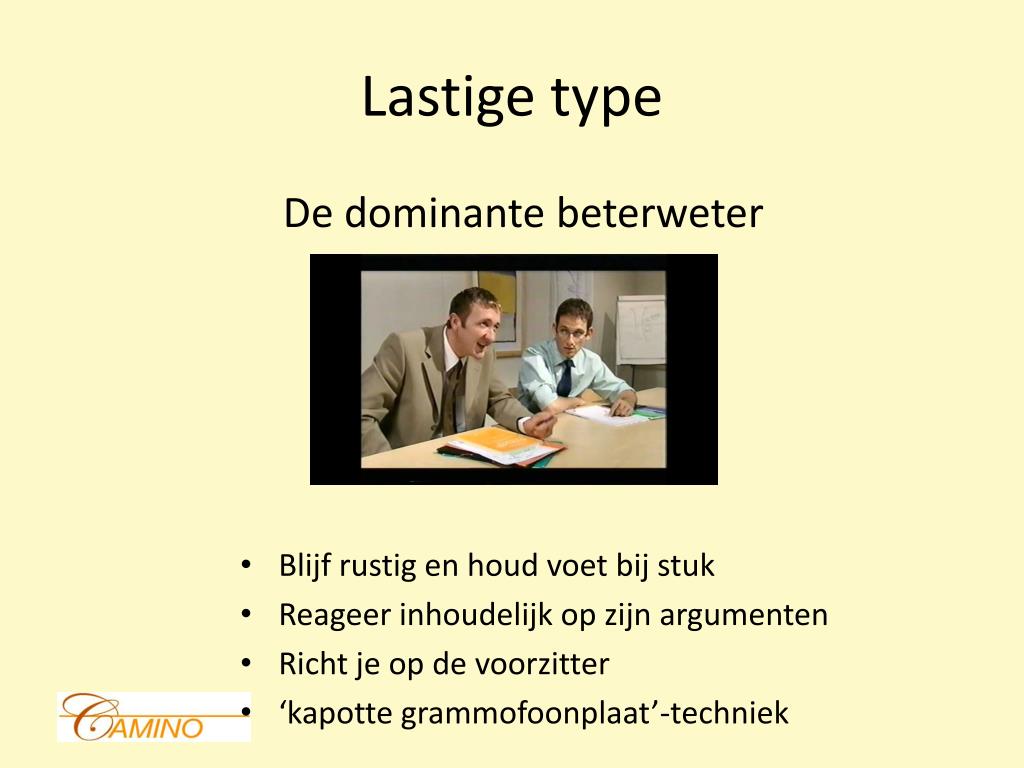 Lastige type

De dominante beterweter

• Blijf rustig en houd voet bij stuk
• Reageer inhoudelijk op zijn argumenten
• Richt je op de voorzitter
• ‘kapotte grammofoonplaat’-techniek

CAMINO